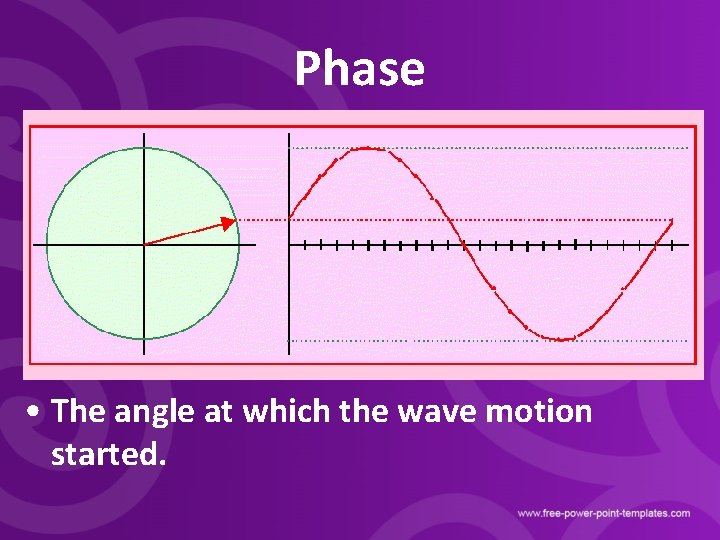 Phase

• The angle at which the wave motion started.

www.free-power-point-templates.com